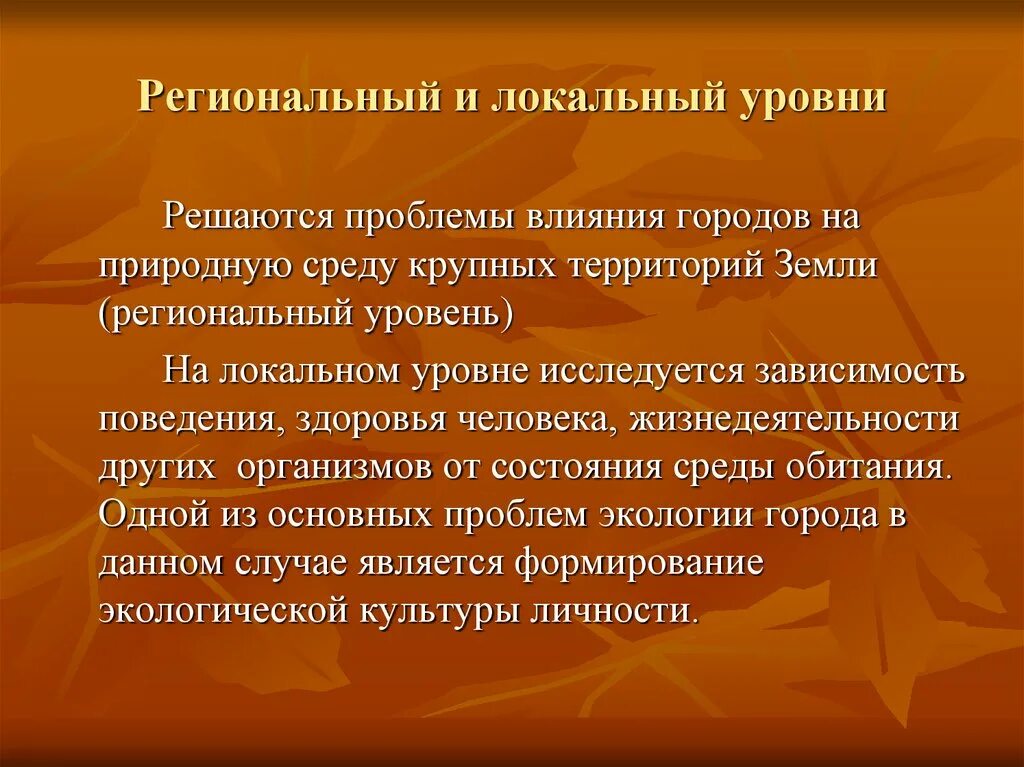 Региональный и локальный уровни

Решаются проблемы влияния городов на природную среду крупных территорий Земли (региональный уровень)

На локальном уровне исследуется зависимость поведения, здоровья человека, жизнедеятельности других организмов от состояния среды обитания. Одной из основных проблем экологии города в данном случае является формирование экологической культуры личности.